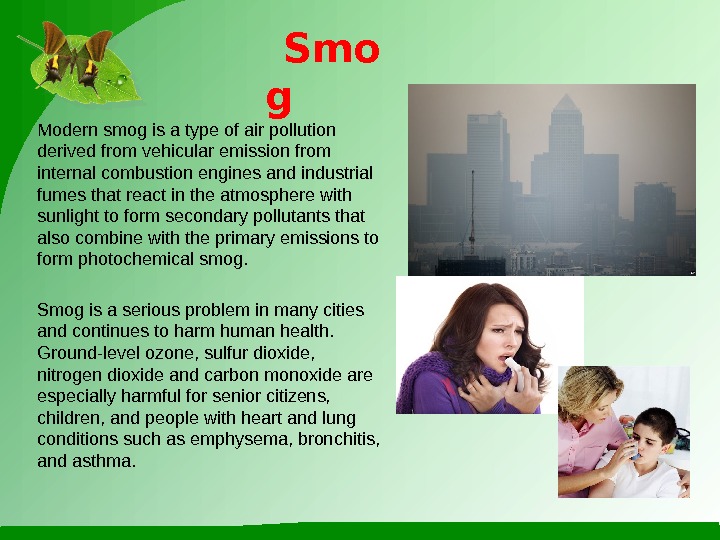 Smo
g

Modern smog is a type of air pollution derived from vehicular emission from internal combustion engines and industrial fumes that react in the atmosphere with sunlight to form secondary pollutants that also combine with the primary emissions to form photochemical smog.

Smog is a serious problem in many cities and continues to harm human health. Ground-level ozone, sulfur dioxide, nitrogen dioxide and carbon monoxide are especially harmful for senior citizens, children, and people with heart and lung conditions such as emphysema, bronchitis, and asthma.